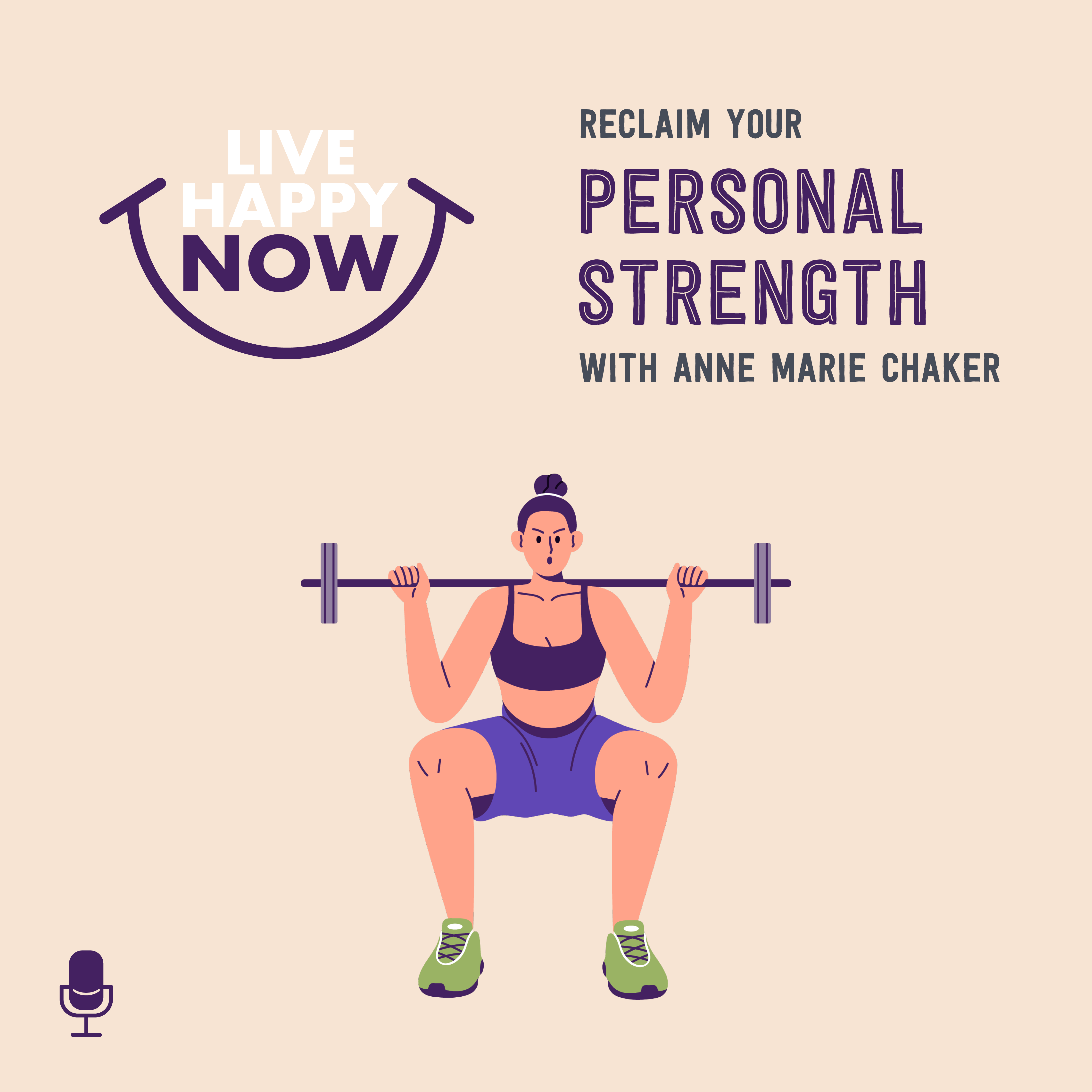 LIVE HAPPY NOW

RECLAIM YOUR
PERSONAL STRENGTH
WITH ANNE MARIE CHAKER